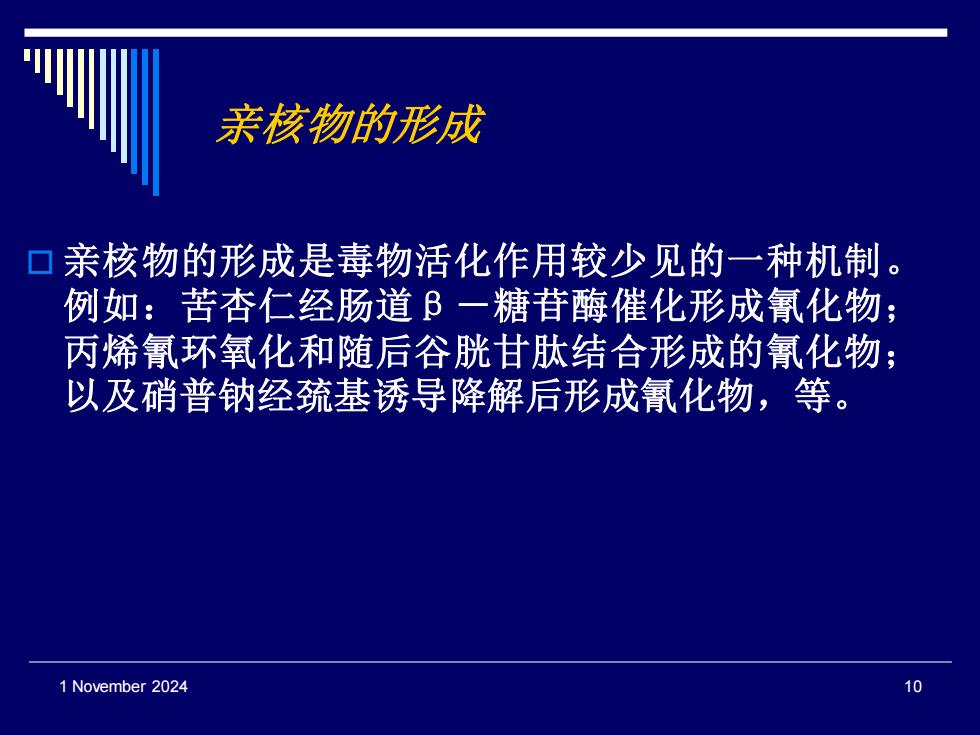 亲核物的形成

亲核物的形成是毒物活化作用较少见的一种机制。例如：苦杏仁经肠道β－糖苷酶催化形成氰化物；丙烯氰环氧化和随后谷胱甘肽结合形成的氰化物；以及硝普钠经巯基诱导降解后形成氰化物，等。

1 November 2024

10